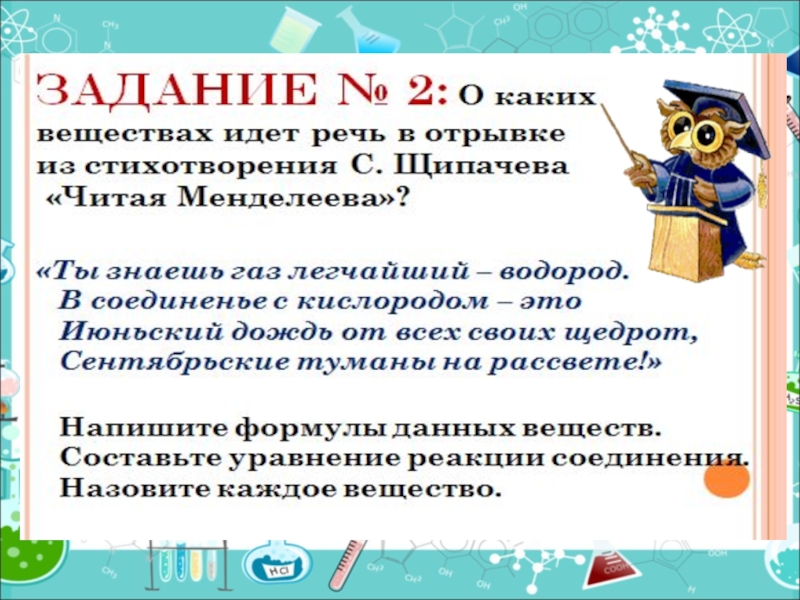 ЗАДАНИЕ № 2: О каких веществах идет речь в отрывке из стихотворения С. Щипачева «Читая Менделеева»?

«Ты знаешь газ легчайший – водород.
В соединенье с кислородом – это
Июньский дождь от всех своих щедрот,
Сентябрьские туманы на рассвете!»

Напишите формулы данных веществ.
Составьте уравнение реакции соединения.
Назовите каждое вещество.